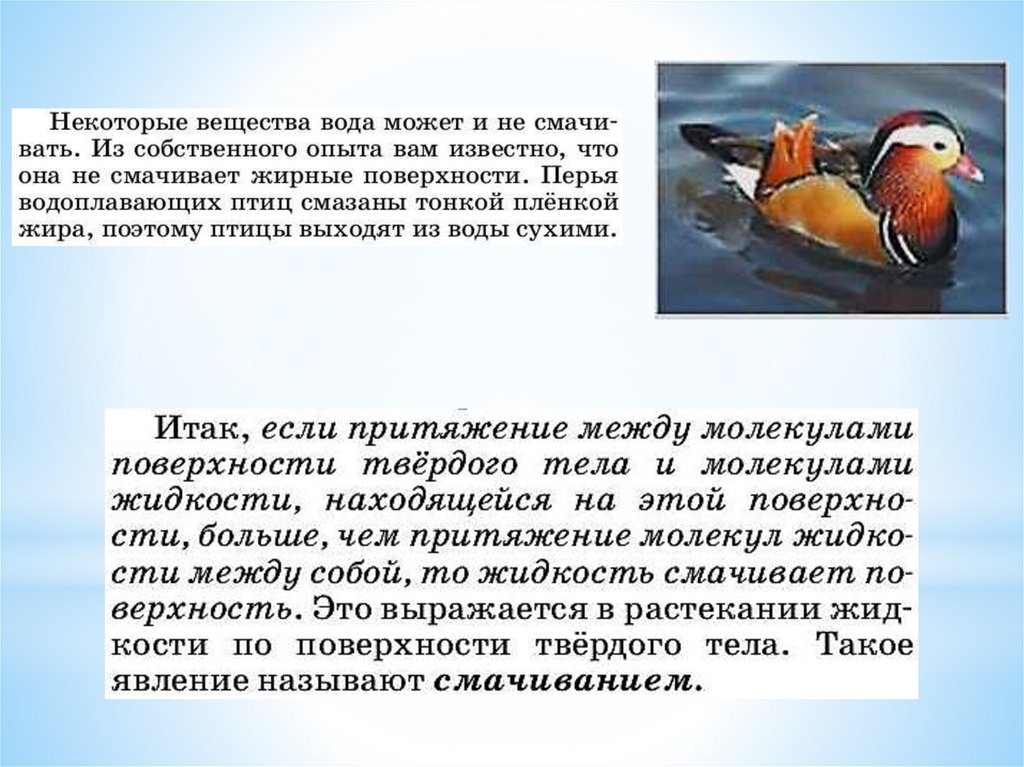 Некоторые вещества вода может и не смачивать. Из собственного опыта вам известно, что она не смачивает жирные поверхности. Перья водоплавающих птиц смазаны тонкой плёнкой жира, поэтому птицы выходят из воды сухими.

Итак, если притяжение между молекулами поверхности твёрдого тела и молекулами жидкости, находящейся на этой поверхности, больше, чем притяжение молекул жидкости между собой, то жидкость смачивает поверхность. Это выражается в растекании жидкости по поверхности твёрдого тела. Такое явление называют смачиванием.